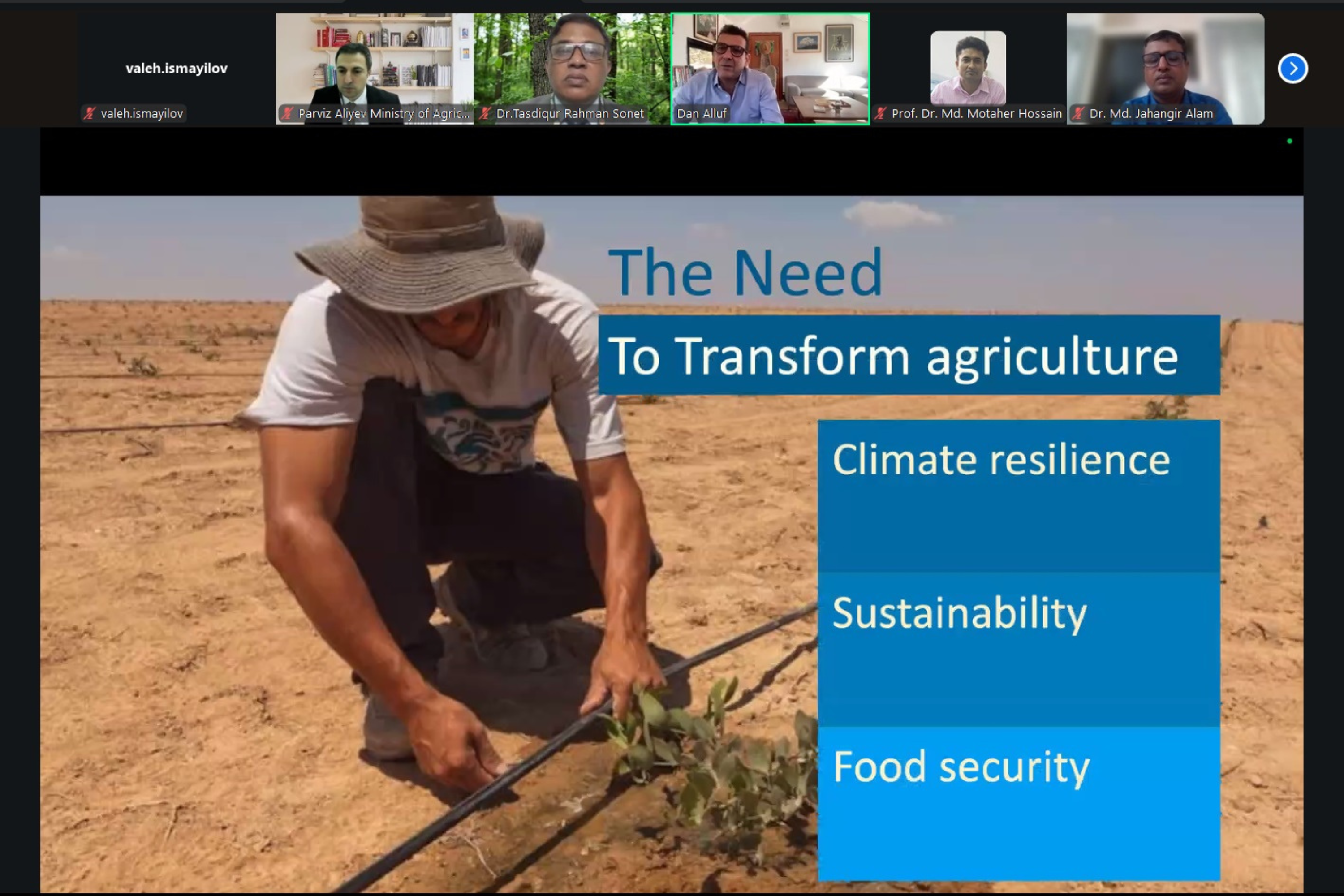 valeh.ismayilov

valeh.ismayilov

Parviz Aliyev Ministry of Agric...

Dr.Tasdiqur Rahman Sonet

Dan Alluf

Prof. Dr. Md. Motaher Hossain

Dr. Md. Jahangir Alam

The Need

To Transform agriculture

Climate resilience

Sustainability

Food security